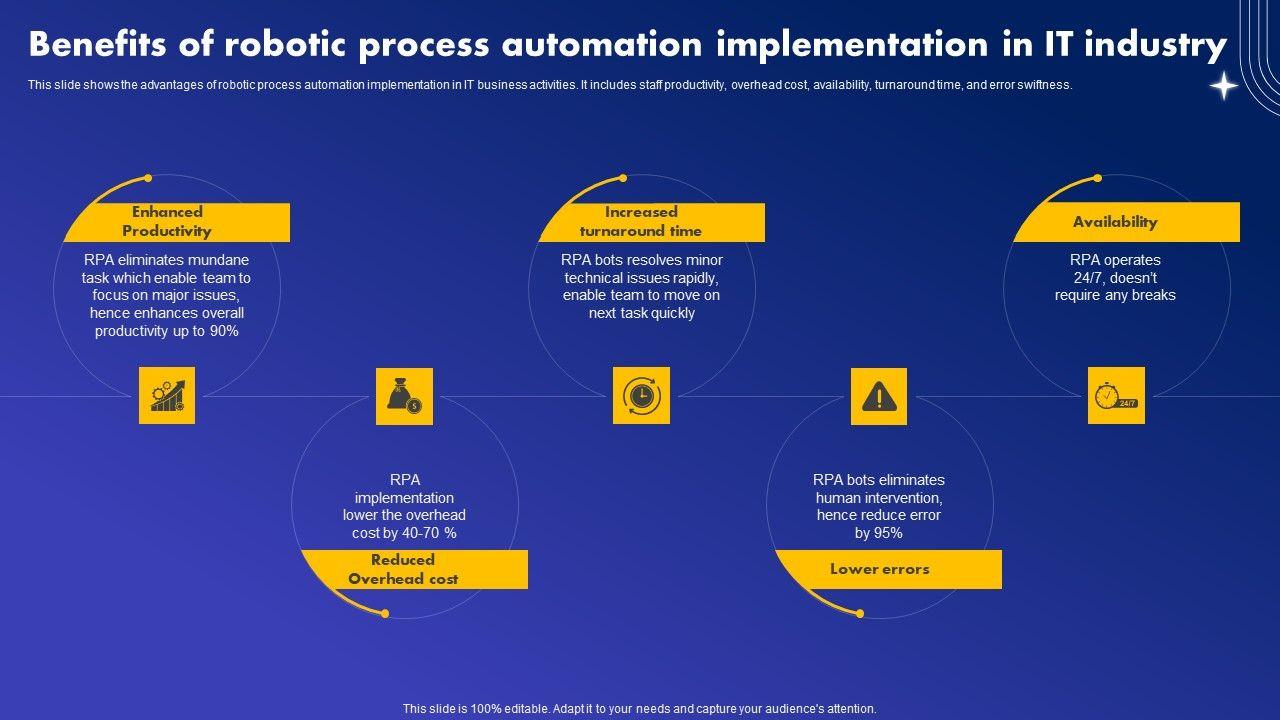 Benefits of robotic process automation implementation in IT industry

This slide shows the advantages of robotic process automation implementation in IT business activities. It includes staff productivity, overhead cost, availability, turnaround time, and error swiftness.

Enhanced Productivity

RPA eliminates mundane task which enable team to focus on major issues, hence enhances overall productivity up to 90%

RPA implementation lower the overhead cost by 40-70 %

Reduced Overhead cost

Increased turnaround time

RPA bots resolves minor technical issues rapidly, enable team to move on next task quickly

RPA bots eliminates human intervention, hence reduce error by 95%

Lower errors

Availability

RPA operates 24/7, doesn't require any breaks

24/7

This slide is 100% editable. Adapt it to your needs and capture your audience's attention.